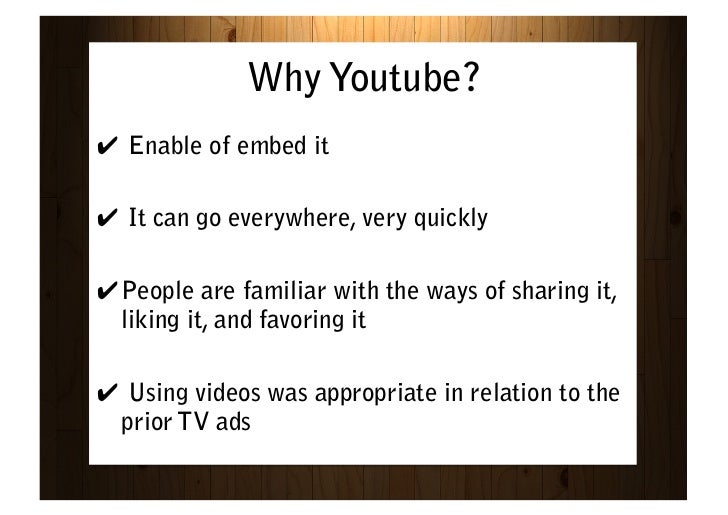 Why Youtube?

✔ Enable of embed it

✔ It can go everywhere, very quickly

✔ People are familiar with the ways of sharing it, liking it, and favoring it

✔ Using videos was appropriate in relation to the prior TV ads